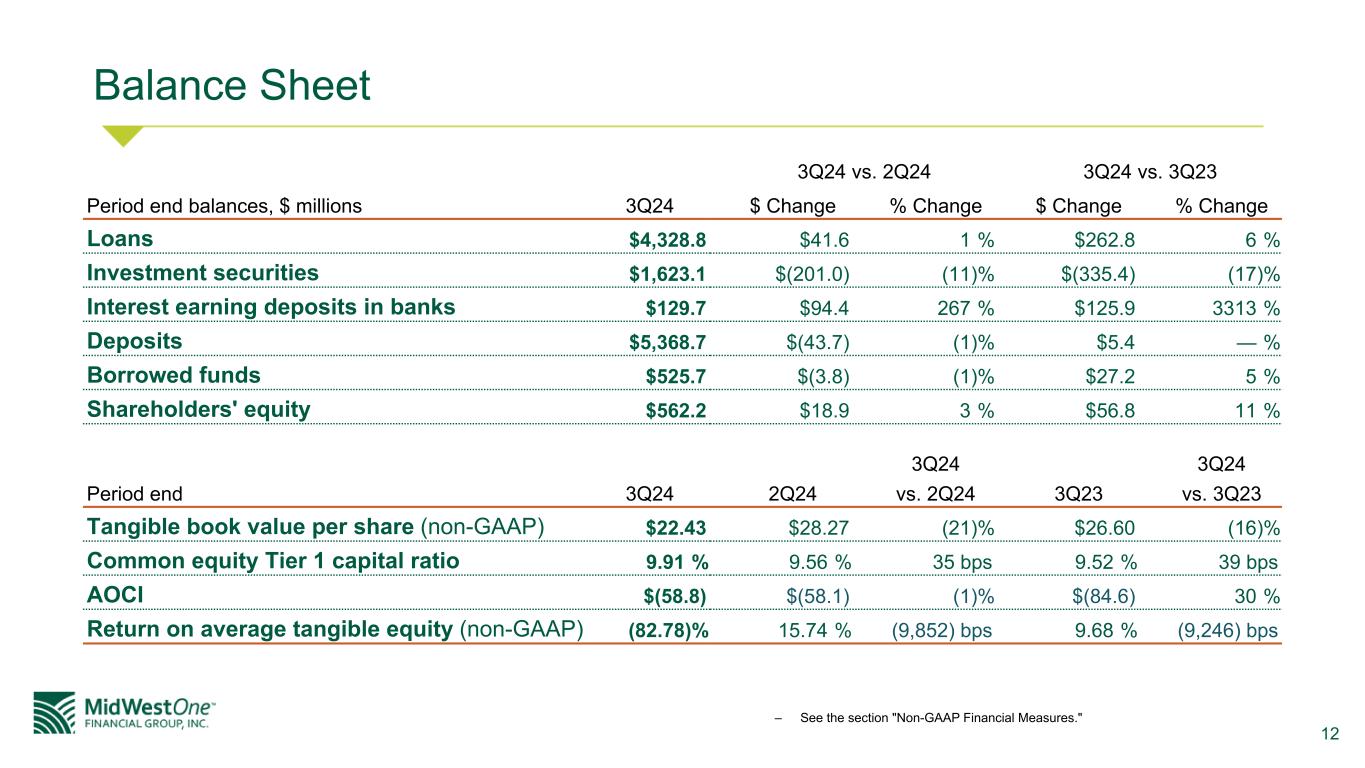 Balance Sheet

| | | 3Q24 vs. 2Q24 | | 3Q24 vs. 3Q23 | |
|---|---|---|---|---|---|
| Period end balances, \$ millions | 3Q24 | \$ Change | % Change | \$ Change | % Change |
| Loans | \$4,328.8 | \$41.6 | 1 % | \$262.8 | 6 % |
| Investment securities | \$1,623.1 | \$(201.0) | (11)% | \$(335.4) | (17)% |
| Interest earning deposits in banks | \$129.7 | \$94.4 | 267 % | \$125.9 | 3313 % |
| Deposits | \$5,368.7 | \$(43.7) | (1)% | \$5.4 | — % |
| Borrowed funds | \$525.7 | \$(3.8) | (1)% | \$27.2 | 5 % |
| Shareholders' equity | \$562.2 | \$18.9 | 3 % | \$56.8 | 11 % |

| Period end | 3Q24 | 2Q24 | 3Q24 vs. 2Q24 | 3Q23 | 3Q24 vs. 3Q23 |
|---|---|---|---|---|---|
| Tangible book value per share (non-GAAP) | \$22.43 | \$28.27 | (21)% | \$26.60 | (16)% |
| Common equity Tier 1 capital ratio | 9.91 % | 9.56 % | 35 bps | 9.52 % | 39 bps |
| AOCI | \$(58.8) | \$(58.1) | (1)% | \$(84.6) | 30 % |
| Return on average tangible equity (non-GAAP) | (82.78)% | 15.74 % | (9,852) bps | 9.68 % | (9,246) bps |

MidWestOne FINANCIAL GROUP, INC.

– See the section "Non-GAAP Financial Measures."

12